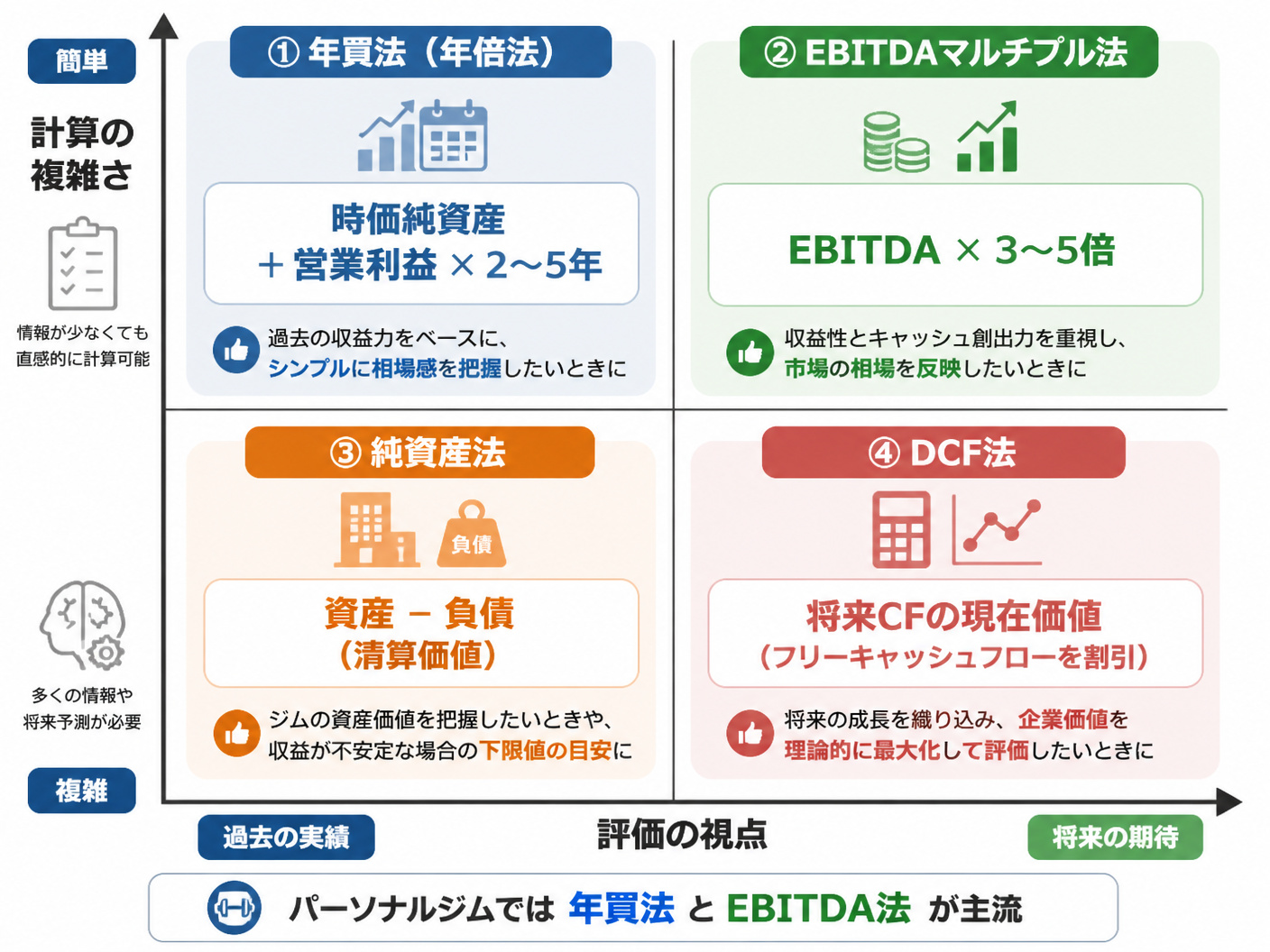 簡単

計算の複雑さ

情報が少なくても直感的に計算可能

多くの情報や将来予測が必要

複雑

① 年買法（年倍法）

時価純資産
＋営業利益 × 2〜5年

過去の収益力をベースに、シンプルに相場感を把握したいときに

② EBITDAマルチプル法

EBITDA × 3〜5倍

収益性とキャッシュ創出力を重視し、市場の相場を反映したいときに

③ 純資産法

負債

資産 − 負債
（清算価値）

ジムの資産価値を把握したいときや、収益が不安定な場合の下限値の目安に

④ DCF法

将来CFの現在価値
（フリーキャッシュフローを割引）

将来の成長を織り込み、企業価値を理論的に最大化して評価したいときに

過去の実績

評価の視点

将来の期待

パーソナルジムでは 年買法 と EBITDA法 が主流